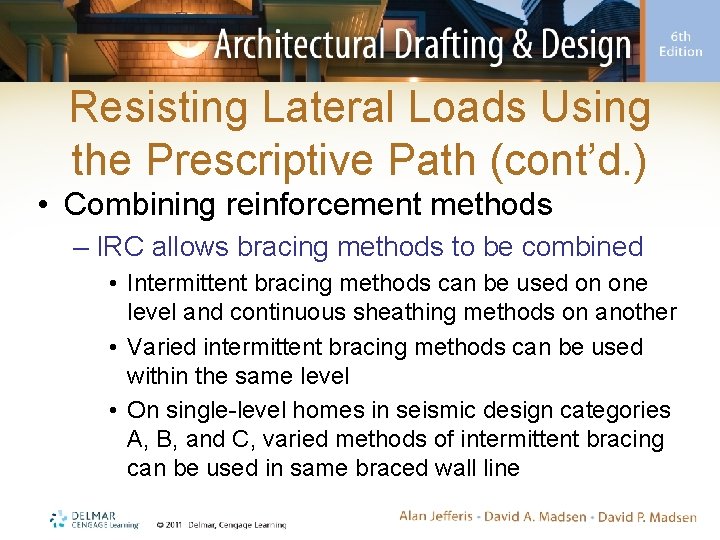 Architectural Drafting & Design

6th Edition

Resisting Lateral Loads Using the Prescriptive Path (cont'd.)

• Combining reinforcement methods

– IRC allows bracing methods to be combined

• Intermittent bracing methods can be used on one level and continuous sheathing methods on another

• Varied intermittent bracing methods can be used within the same level

• On single-level homes in seismic design categories A, B, and C, varied methods of intermittent bracing can be used in same braced wall line

DELMAR CENGAGE Learning

© 2011 Delmar, Cengage Learning

Alan Jefferis • David A. Madsen • David P. Madsen